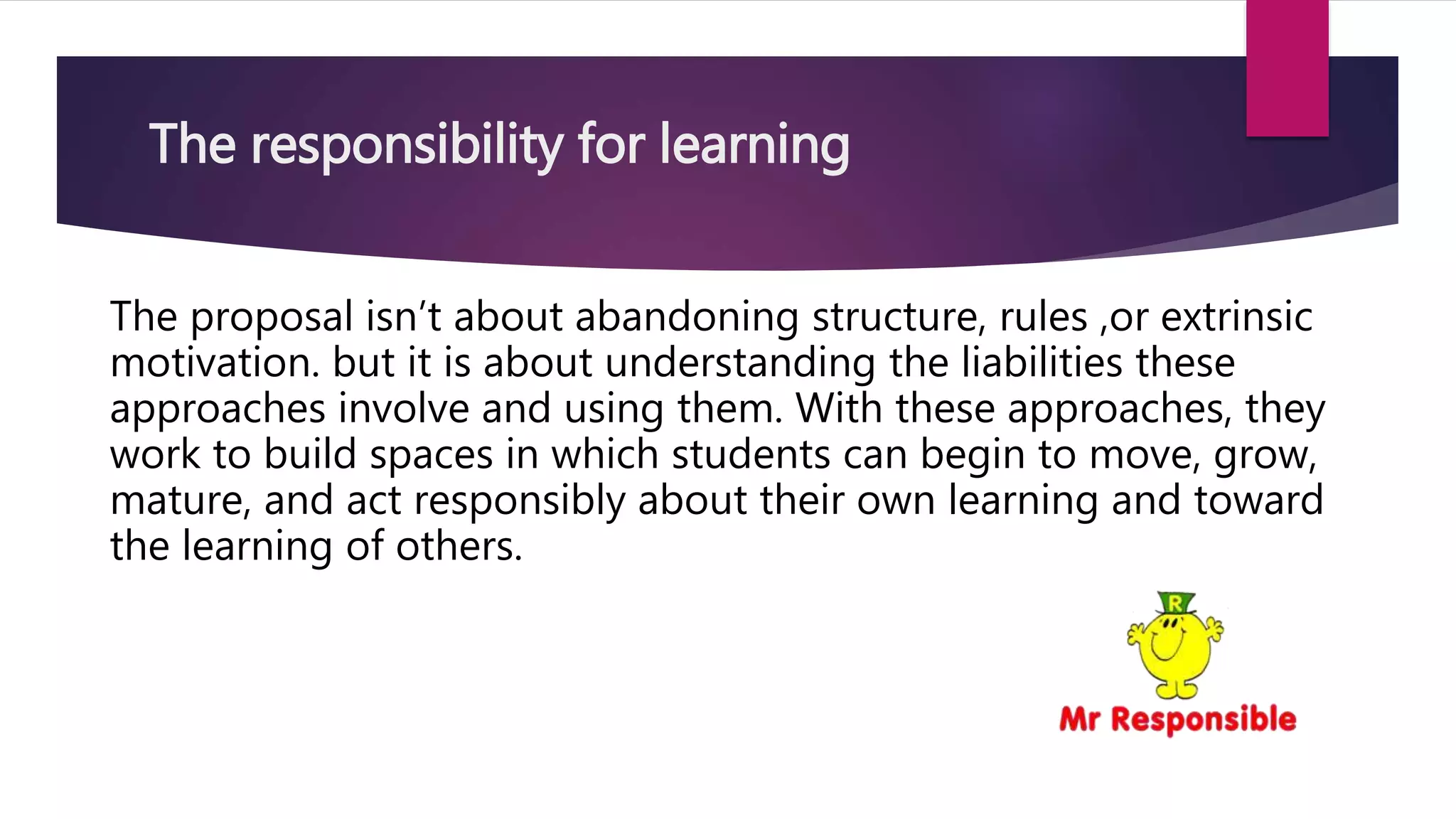 The responsibility for learning

The proposal isn’t about abandoning structure, rules ,or extrinsic motivation. but it is about understanding the liabilities these approaches involve and using them. With these approaches, they work to build spaces in which students can begin to move, grow, mature, and act responsibly about their own learning and toward the learning of others.

R

Mr Responsible